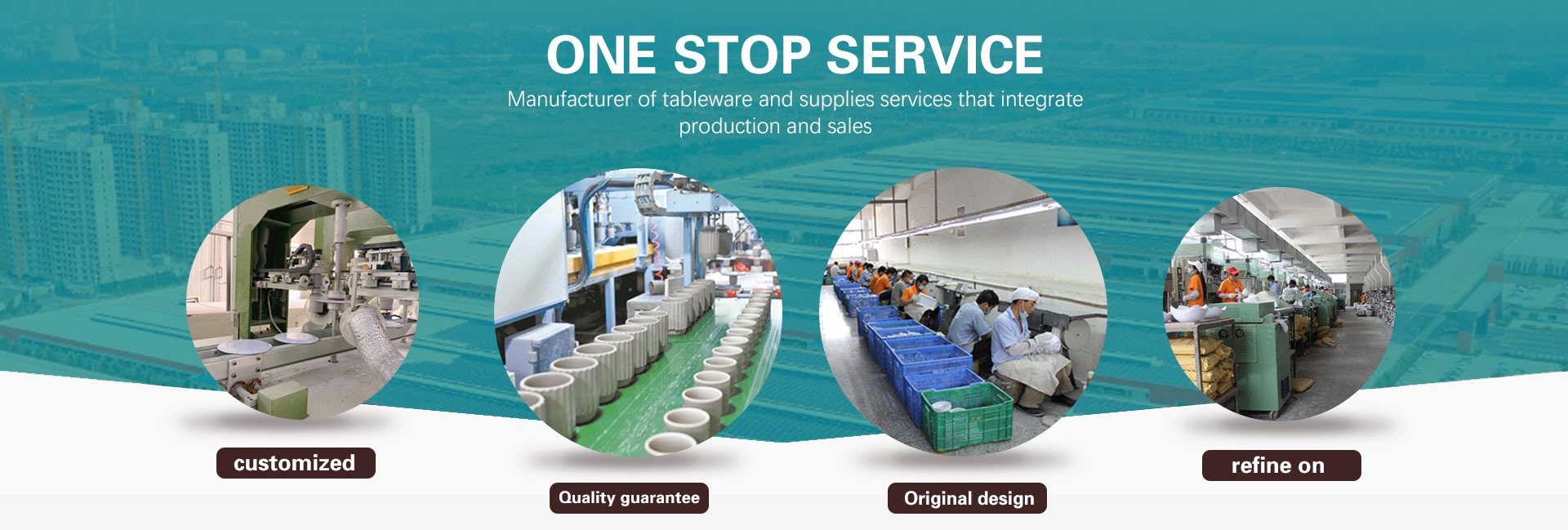 ONE STOP SERVICE

Manufacturer of tableware and supplies services that integrate production and sales

customized

Quality guarantee

Original design

refine on